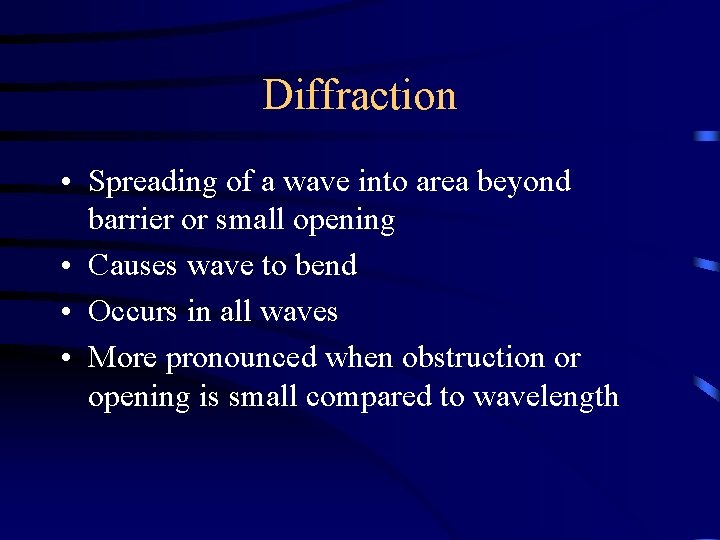 Diffraction

• Spreading of a wave into area beyond barrier or small opening
• Causes wave to bend
• Occurs in all waves
• More pronounced when obstruction or opening is small compared to wavelength